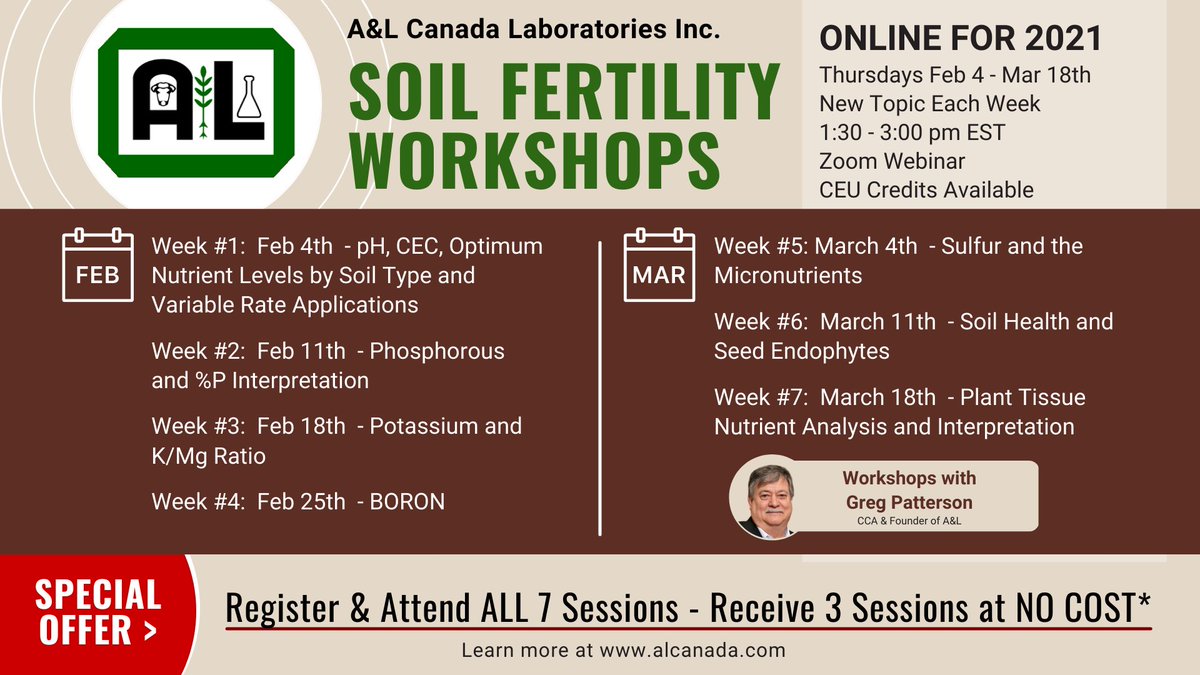 A&L

A&L Canada Laboratories Inc.

SOIL FERTILITY WORKSHOPS

ONLINE FOR 2021
Thursdays Feb 4 - Mar 18th
New Topic Each Week
1:30 - 3:00 pm EST
Zoom Webinar
CEU Credits Available

FEB

Week #1: Feb 4th - pH, CEC, Optimum Nutrient Levels by Soil Type and Variable Rate Applications

Week #2: Feb 11th - Phosphorous and %P Interpretation

Week #3: Feb 18th - Potassium and K/Mg Ratio

Week #4: Feb 25th - BORON

MAR

Week #5: March 4th - Sulfur and the Micronutrients

Week #6: March 11th - Soil Health and Seed Endophytes

Week #7: March 18th - Plant Tissue Nutrient Analysis and Interpretation

Workshops with Greg Patterson
CCA & Founder of A&L

SPECIAL OFFER >

Register & Attend ALL 7 Sessions - Receive 3 Sessions at NO COST*

Learn more at www.alcanada.com